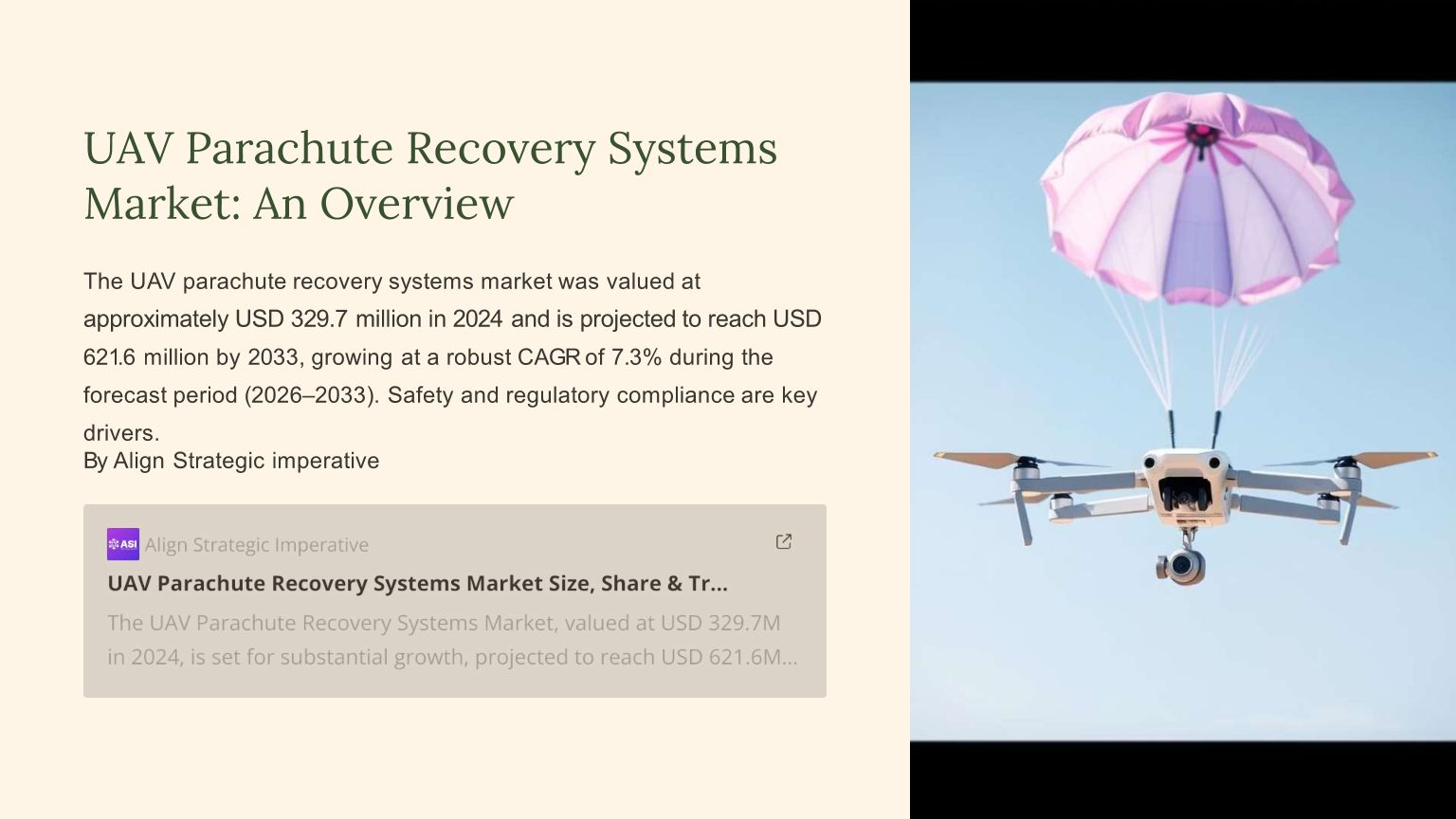 UAV Parachute Recovery Systems Market: An Overview

The UAV parachute recovery systems market was valued at approximately USD 329.7 million in 2024 and is projected to reach USD 621.6 million by 2033, growing at a robust CAGR of 7.3% during the forecast period (2026–2033). Safety and regulatory compliance are key drivers.
By Align Strategic imperative

ASI Align Strategic Imperative

UAV Parachute Recovery Systems Market Size, Share & Tr...

The UAV Parachute Recovery Systems Market, valued at USD 329.7M in 2024, is set for substantial growth, projected to reach USD 621.6M...